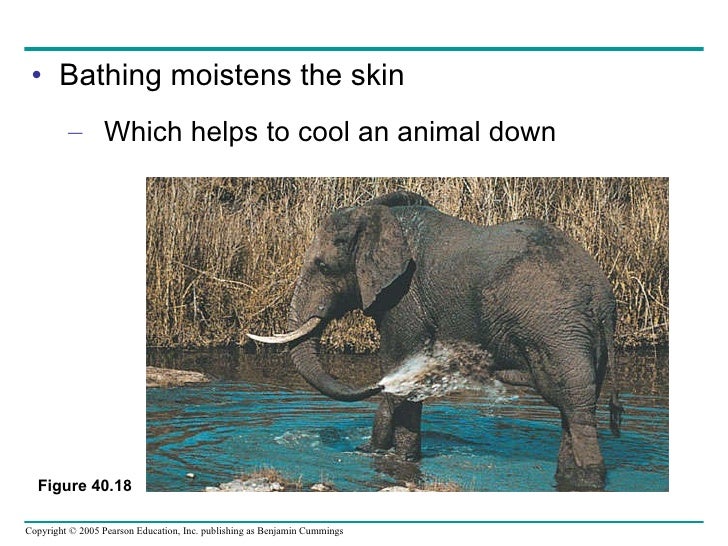 • Bathing moistens the skin

– Which helps to cool an animal down

Figure 40.18

Copyright © 2005 Pearson Education, Inc. publishing as Benjamin Cummings